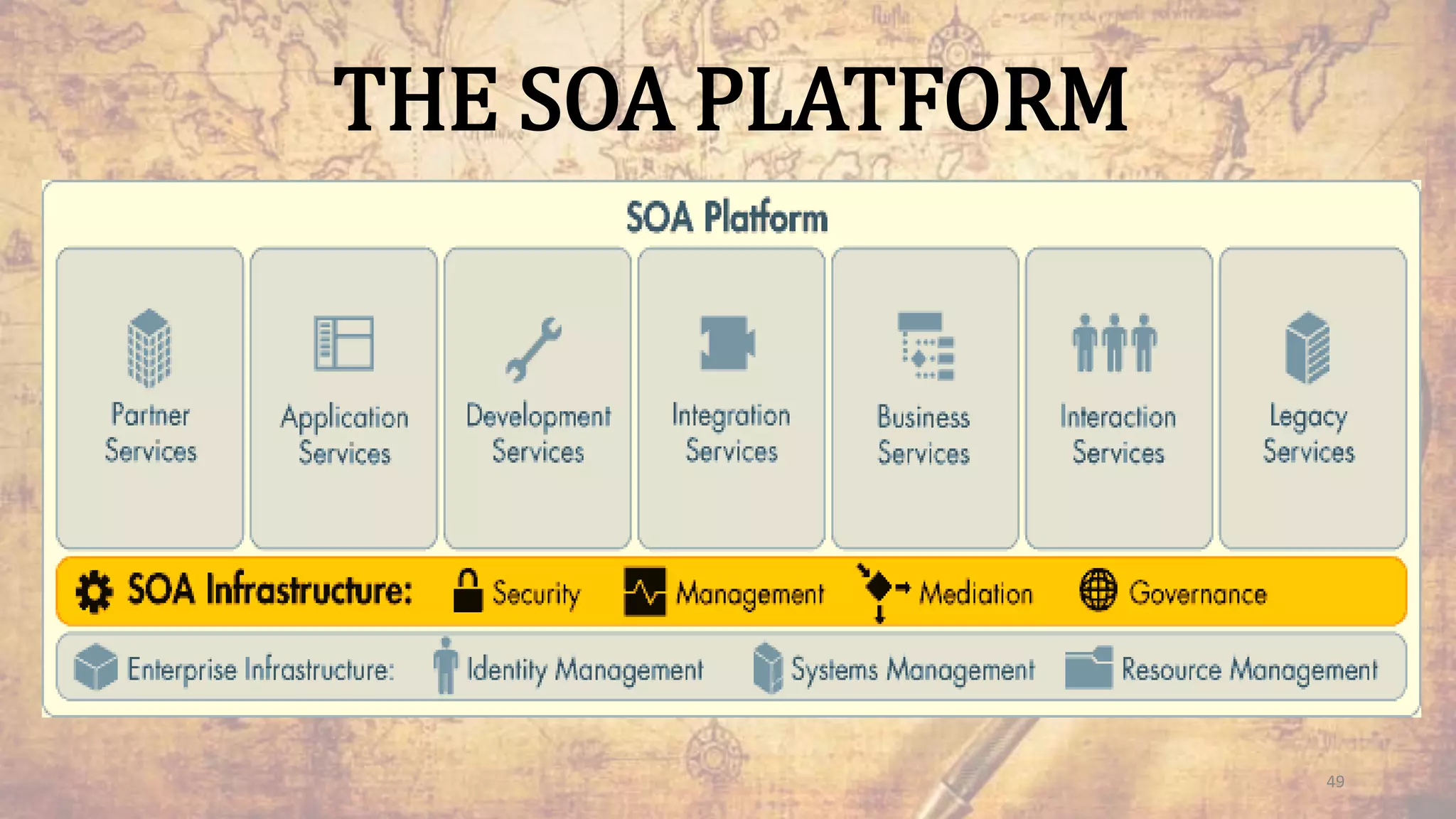 THE SOA PLATFORM

SOA Platform

Partner Services

Application Services

Development Services

Integration Services

Business Services

Interaction Services

Legacy Services

SOA Infrastructure: Security Management Mediation Governance

Enterprise Infrastructure: Identity Management Systems Management Resource Management

49